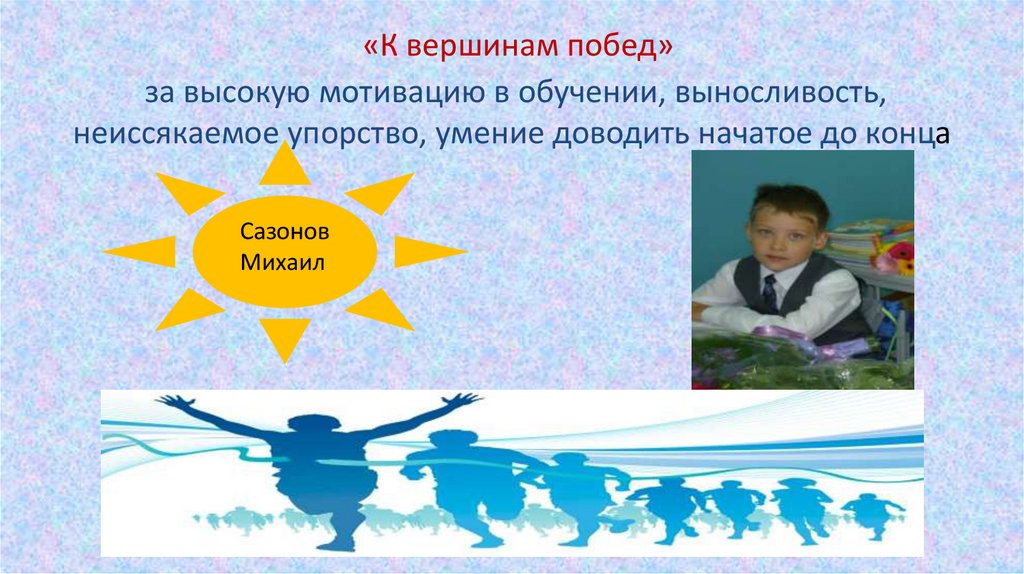 «К вершинам побед»

за высокую мотивацию в обучении, выносливость, неиссякаемое упорство, умение доводить начатое до конца

Сазонов Михаил